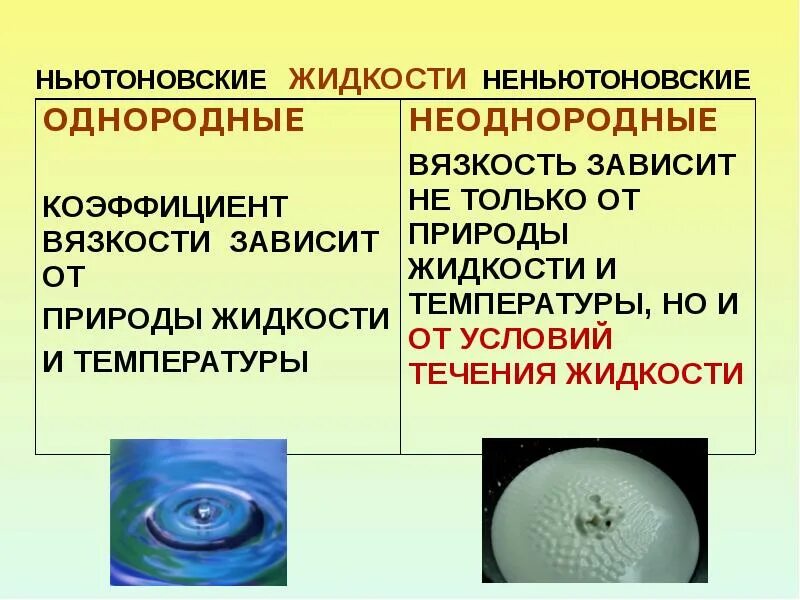 НЬЮТОНОВСКИЕ ЖИДКОСТИ НЕНЬЮТОНОВСКИЕ

| ОДНОРОДНЫЕ | НЕОДНОРОДНЫЕ |
|---|---|
| КОЭФФИЦИЕНТ ВЯЗКОСТИ ЗАВИСИТ ОТ ПРИРОДЫ ЖИДКОСТИ И ТЕМПЕРАТУРЫ | ВЯЗКОСТЬ ЗАВИСИТ НЕ ТОЛЬКО ОТ ПРИРОДЫ ЖИДКОСТИ И ТЕМПЕРАТУРЫ, НО И ОТ УСЛОВИЙ ТЕЧЕНИЯ ЖИДКОСТИ |